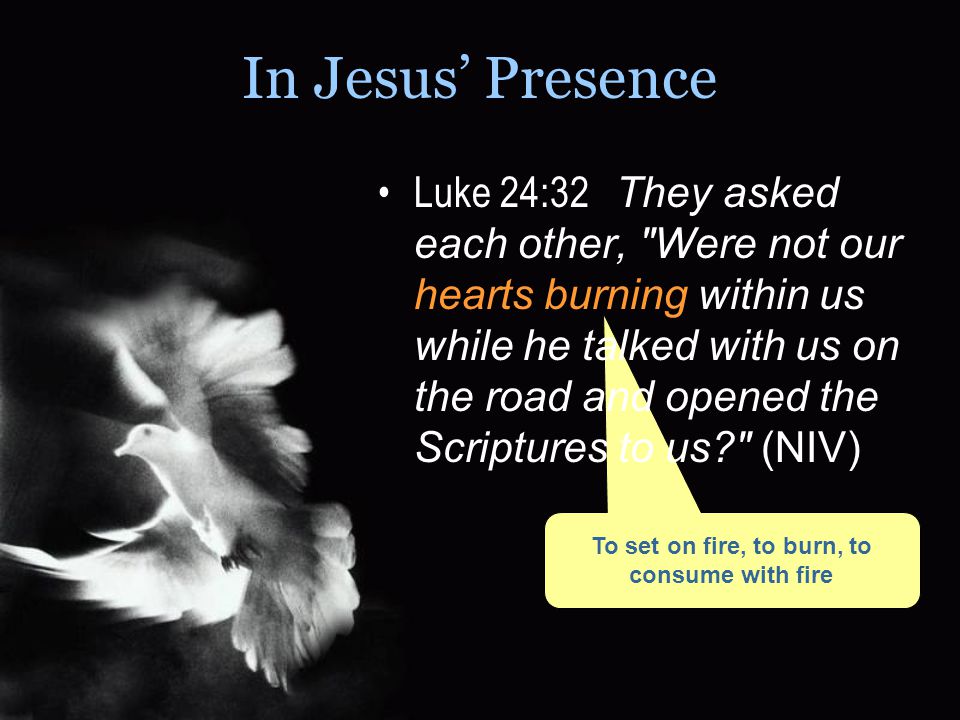 In Jesus' Presence

• Luke 24:32 They asked each other, "Were not our hearts burning within us while he talked with us on the road and opened the Scriptures to us?" (NIV)

To set on fire, to burn, to consume with fire